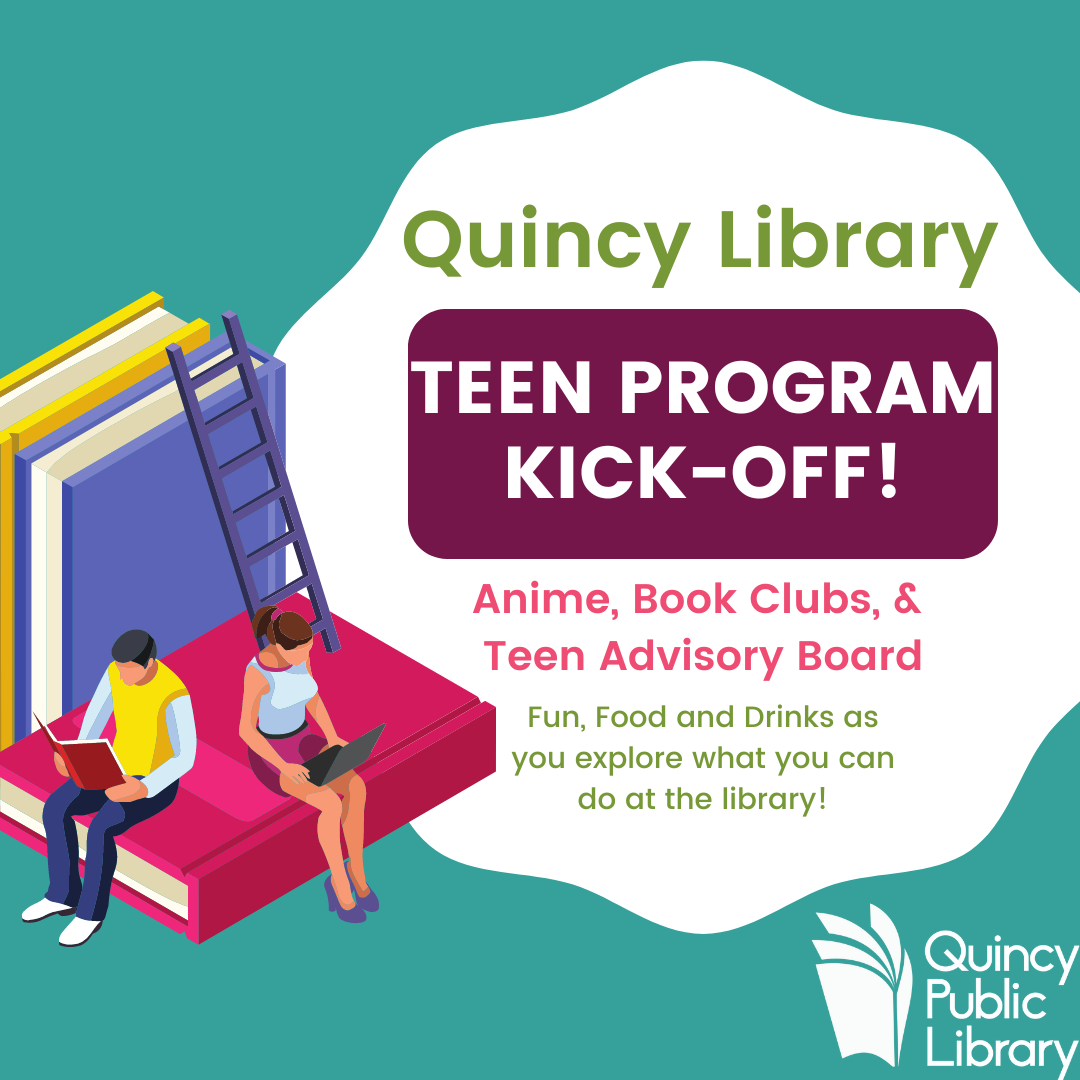 Quincy Library

TEEN PROGRAM KICK-OFF!

Anime, Book Clubs, & Teen Advisory Board

Fun, Food and Drinks as you explore what you can do at the library!

Quincy Public Library